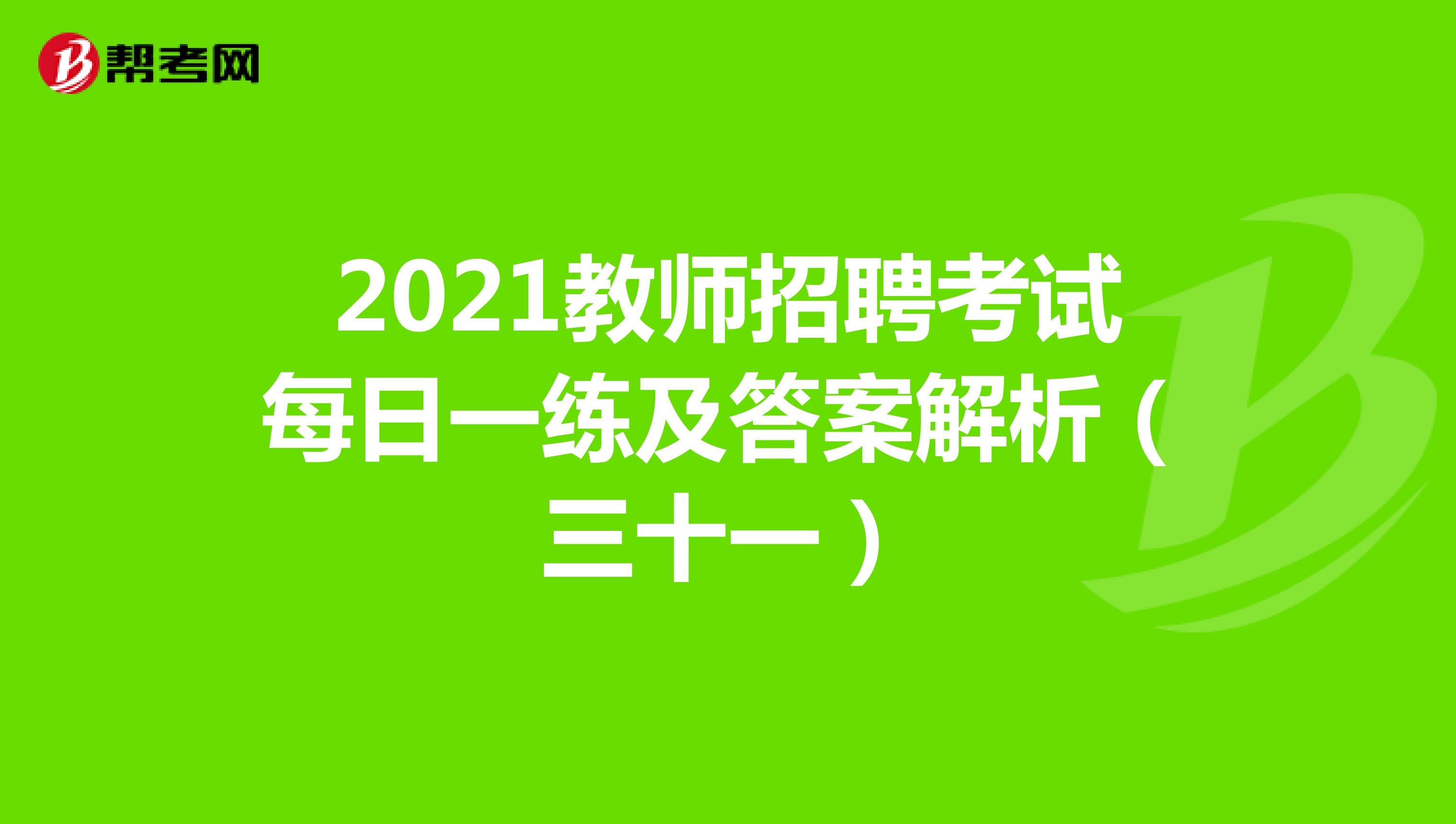 帮考网

2021教师招聘考试每日一练及答案解析（三十一）